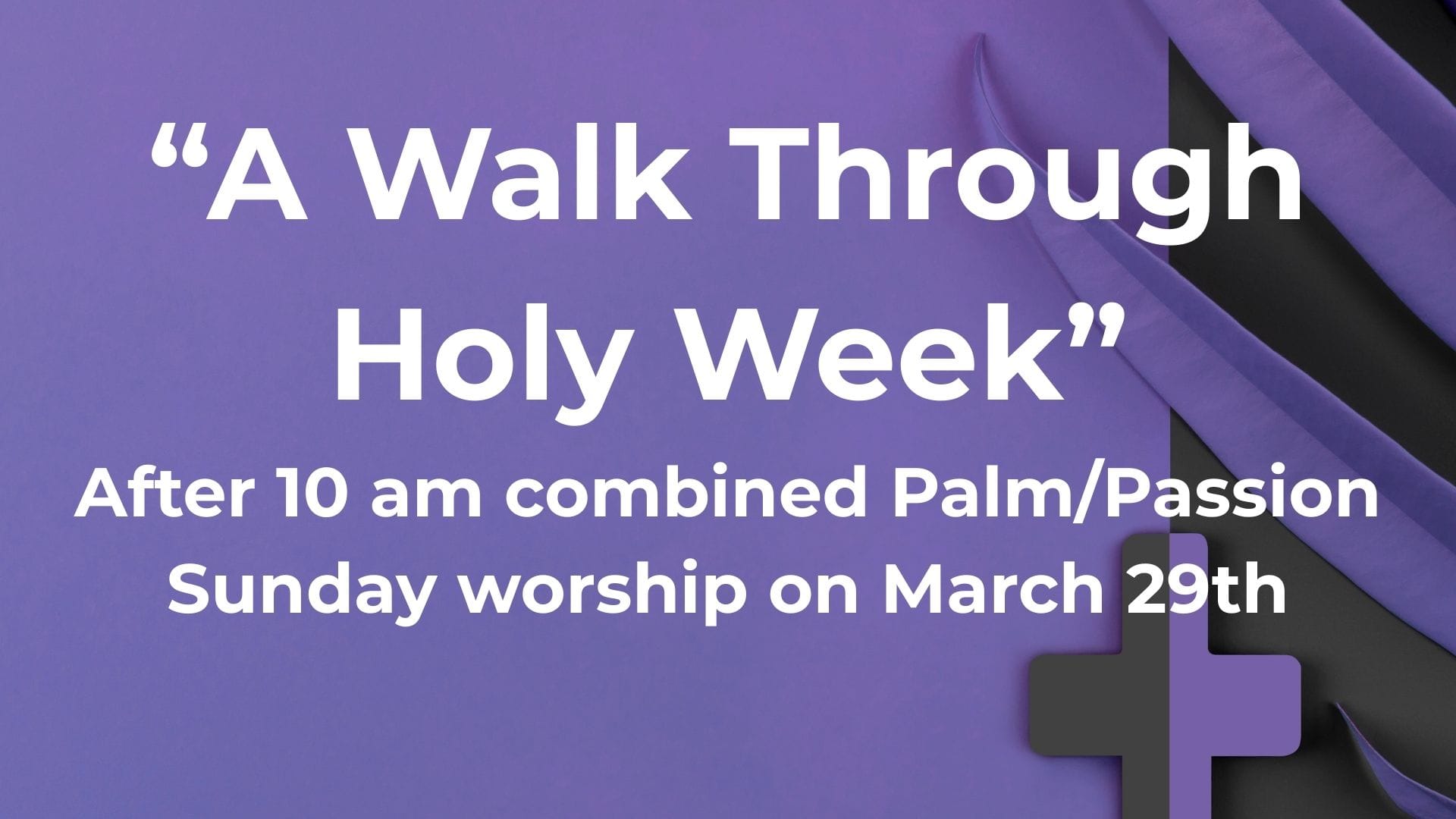 “A Walk Through Holy Week”

After 10 am combined Palm/Passion Sunday worship on March 29th